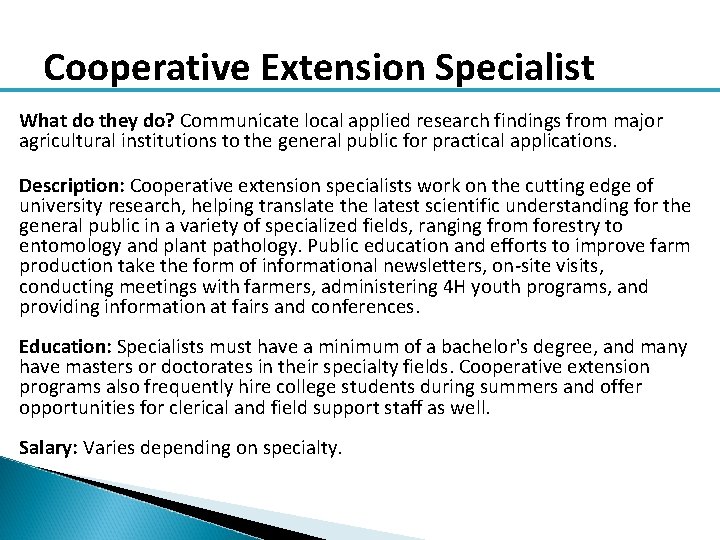 Cooperative Extension Specialist

What do they do? Communicate local applied research findings from major agricultural institutions to the general public for practical applications.

Description: Cooperative extension specialists work on the cutting edge of university research, helping translate the latest scientific understanding for the general public in a variety of specialized fields, ranging from forestry to entomology and plant pathology. Public education and efforts to improve farm production take the form of informational newsletters, on-site visits, conducting meetings with farmers, administering 4H youth programs, and providing information at fairs and conferences.

Education: Specialists must have a minimum of a bachelor's degree, and many have masters or doctorates in their specialty fields. Cooperative extension programs also frequently hire college students during summers and offer opportunities for clerical and field support staff as well.

Salary: Varies depending on specialty.